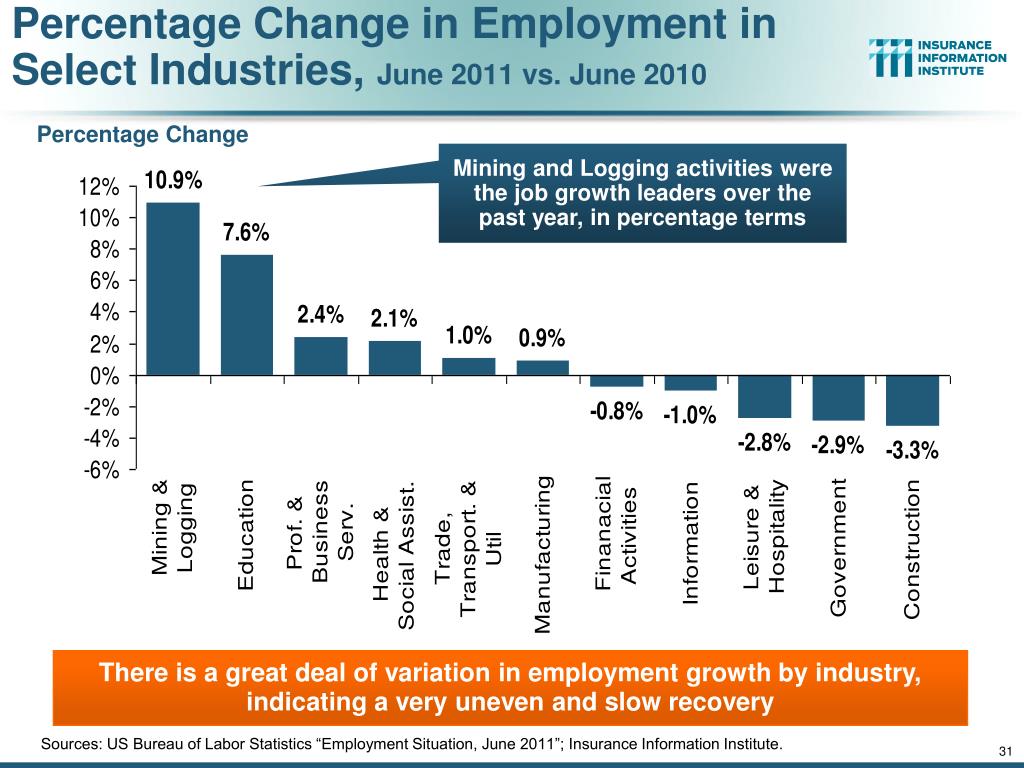 Percentage Change in Employment in Select Industries, June 2011 vs. June 2010

INSURANCE INFORMATION INSTITUTE

Percentage Change

Mining and Logging activities were the job growth leaders over the past year, in percentage terms

12%
10%
8%
6%
4%
2%
0%
-2%
-4%
-6%

10.9%
7.6%
2.4%
2.1%
1.0%
0.9%
-0.8%
-1.0%
-2.8%
-2.9%
-3.3%

Mining & Logging
Education
Prof. & Business Serv.
Health & Social Assist.
Trade, Transport. & Util
Manufacturing
Finanacial Activities
Information
Leisure & Hospitality
Government
Construction

There is a great deal of variation in employment growth by industry, indicating a very uneven and slow recovery

Sources: US Bureau of Labor Statistics “Employment Situation, June 2011”; Insurance Information Institute.

31